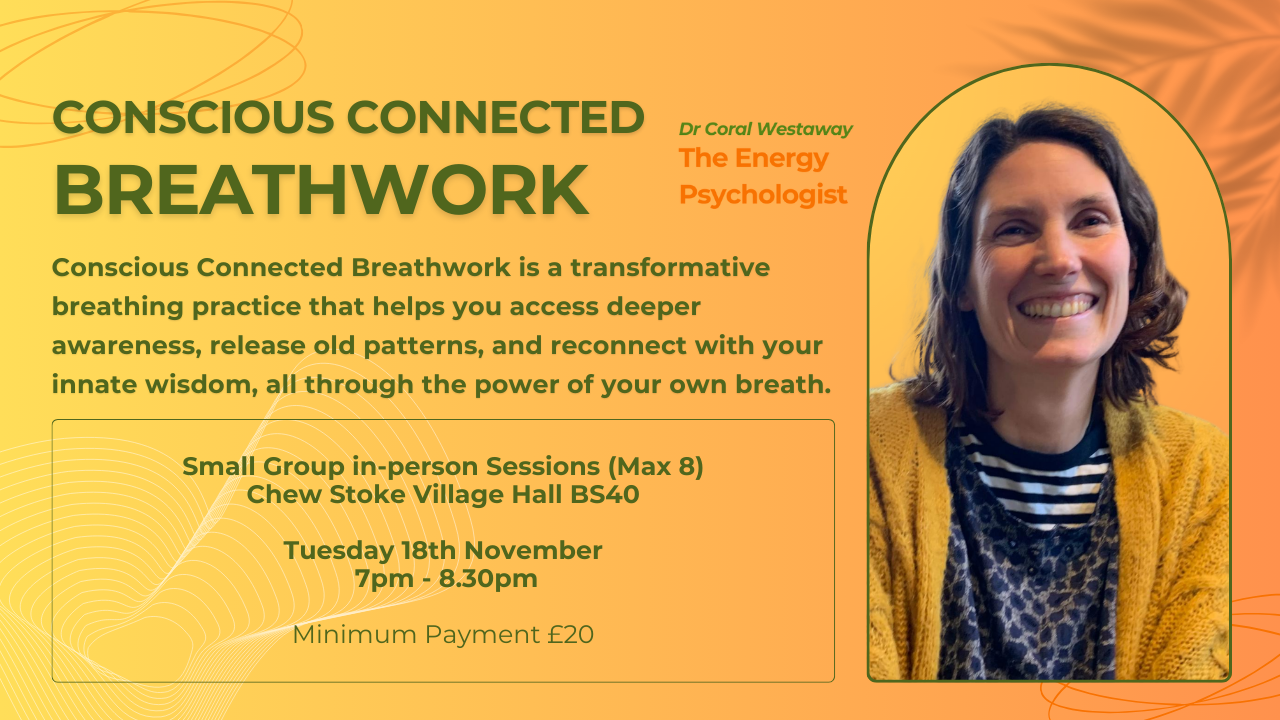 CONSCIOUS CONNECTED
BREATHWORK

Dr Coral Westaway
The Energy Psychologist

Conscious Connected Breathwork is a transformative breathing practice that helps you access deeper awareness, release old patterns, and reconnect with your innate wisdom, all through the power of your own breath.

Small Group in-person Sessions (Max 8)
Chew Stoke Village Hall BS40

Tuesday 18th November
7pm - 8.30pm

Minimum Payment £20